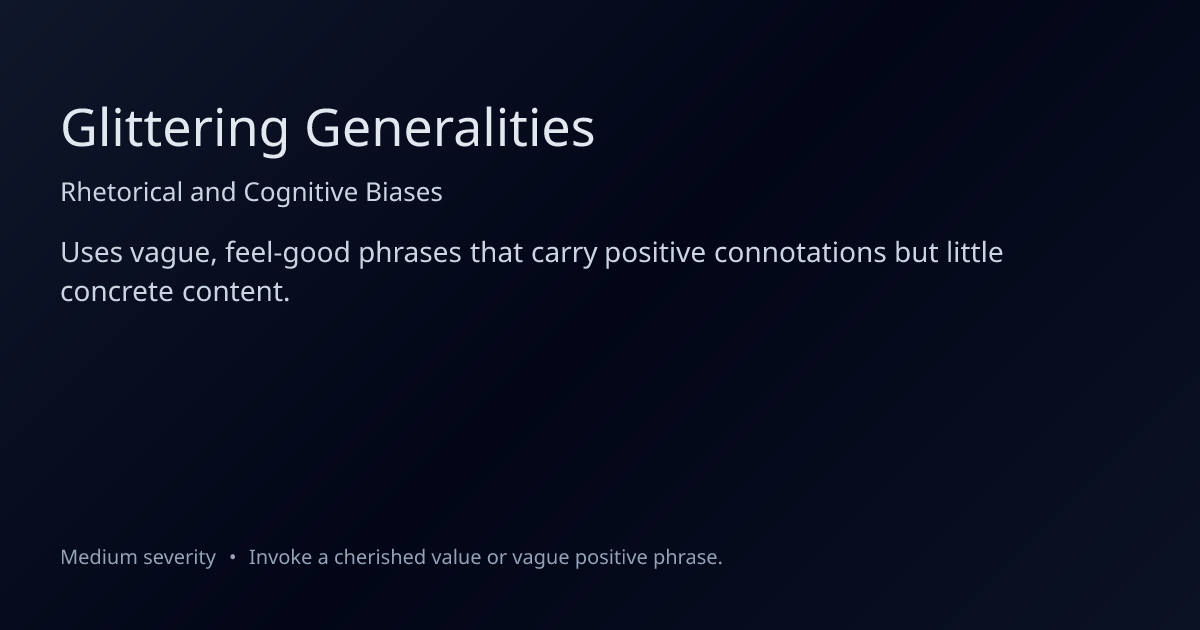 Glittering Generalities

Rhetorical and Cognitive Biases

Uses vague, feel-good phrases that carry positive connotations but little concrete content.

Medium severity • Invoke a cherished value or vague positive phrase.